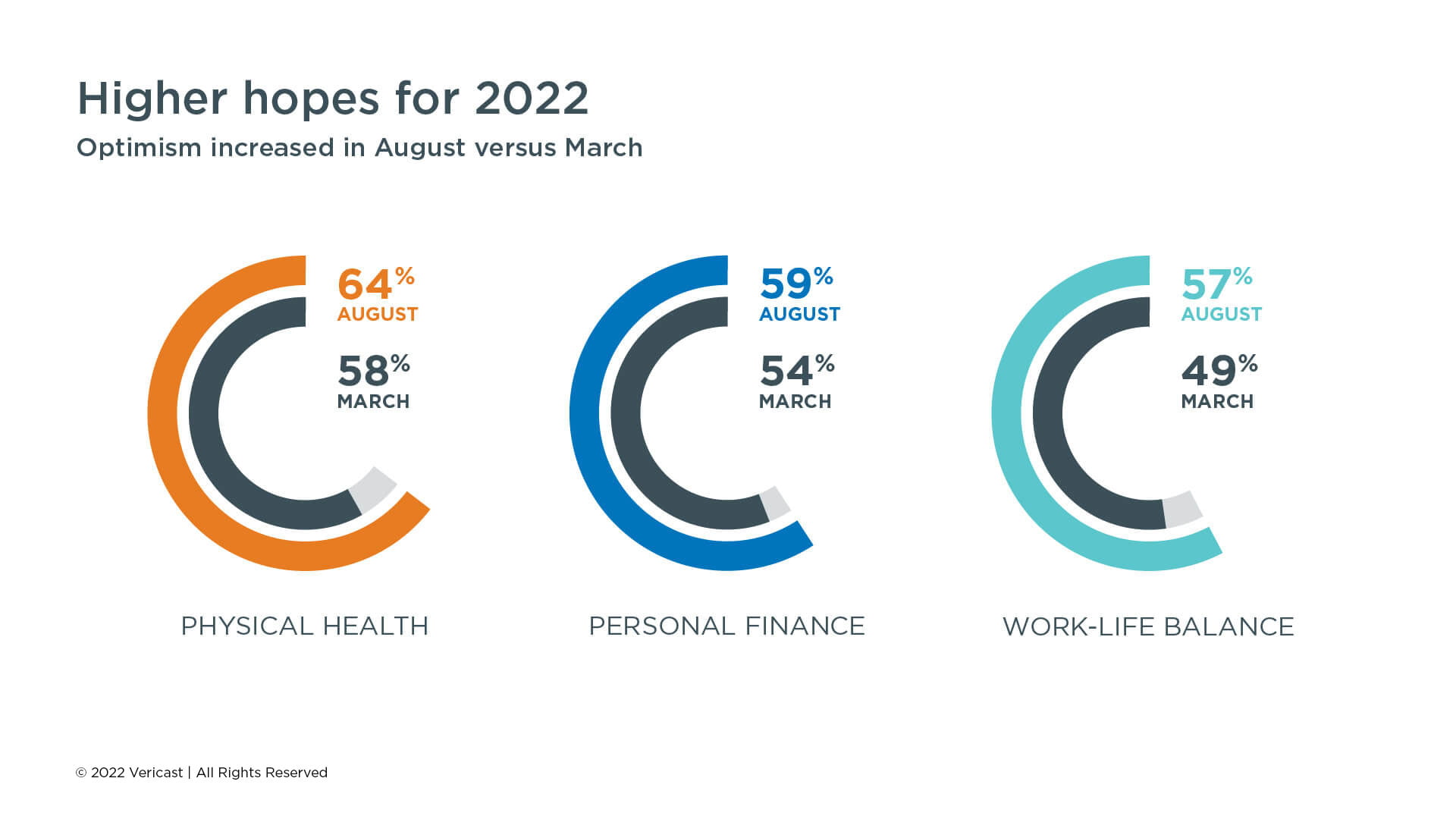 Higher hopes for 2022
Optimism increased in August versus March

64%
AUGUST

58%
MARCH

PHYSICAL HEALTH

59%
AUGUST

54%
MARCH

PERSONAL FINANCE

57%
AUGUST

49%
MARCH

WORK-LIFE BALANCE

© 2022 Vericast | All Rights Reserved